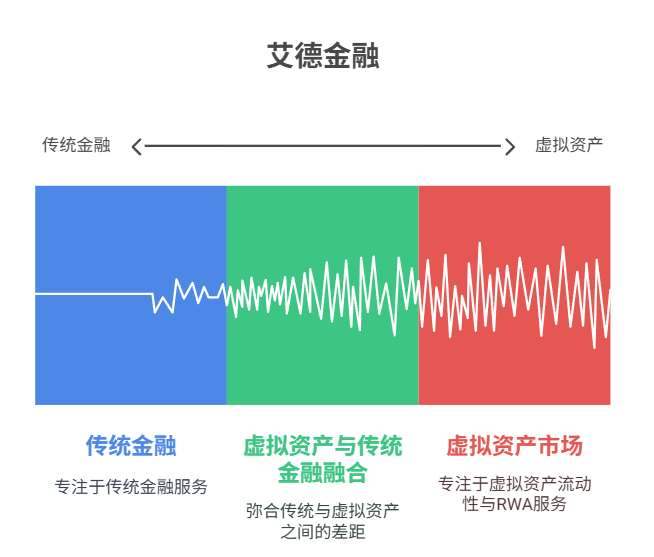 艾德金融

传统金融

虚拟资产

传统金融

专注于传统金融服务

虚拟资产与传统金融融合

弥合传统与虚拟资产之间的差距

虚拟资产市场

专注于虚拟资产流动性与RWA服务